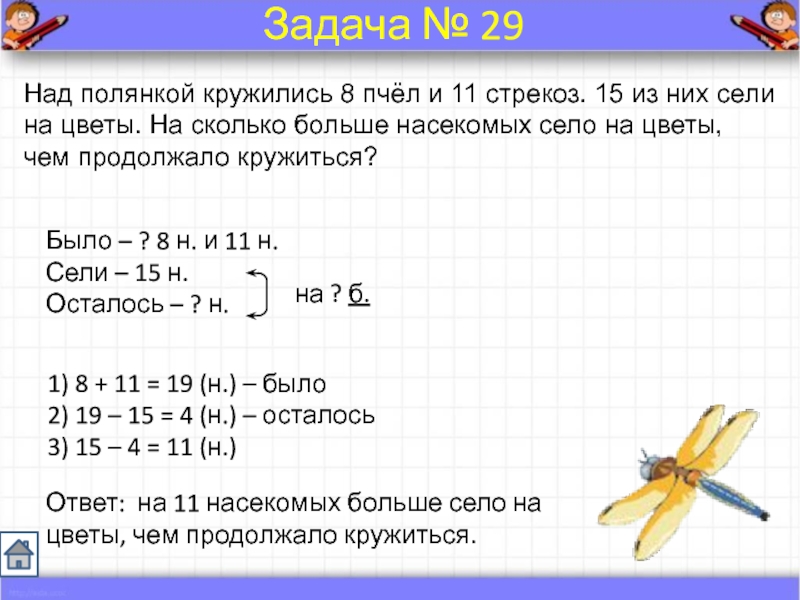 Задача № 29

Над полянкой кружились 8 пчёл и 11 стрекоз. 15 из них сели на цветы. На сколько больше насекомых село на цветы, чем продолжало кружиться?

Было – ? 8 н. и 11 н.
Сели – 15 н.
Осталось – ? н.

на ? б.

1) 8 + 11 = 19 (н.) – было
2) 19 – 15 = 4 (н.) – осталось
3) 15 – 4 = 11 (н.)

Ответ: на 11 насекомых больше село на цветы, чем продолжало кружиться.